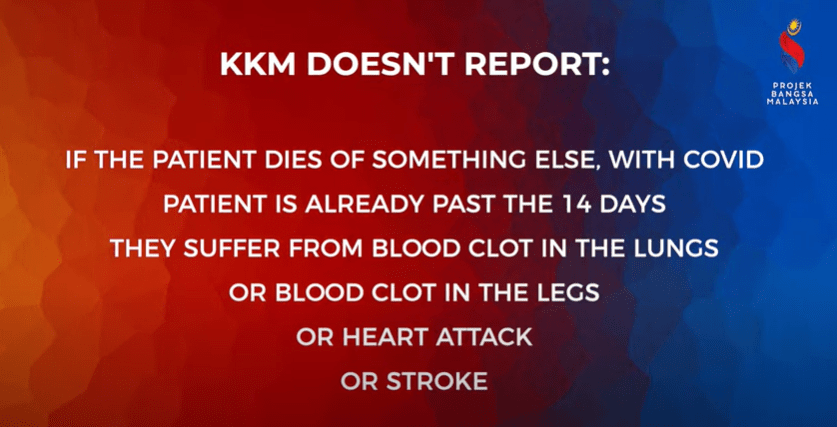 KKM DOESN'T REPORT:

PROJEK BANGSA MALAYSIA

IF THE PATIENT DIES OF SOMETHING ELSE, WITH COVID

PATIENT IS ALREADY PAST THE 14 DAYS

THEY SUFFER FROM BLOOD CLOT IN THE LUNGS

OR BLOOD CLOT IN THE LEGS

OR HEART ATTACK

OR STROKE